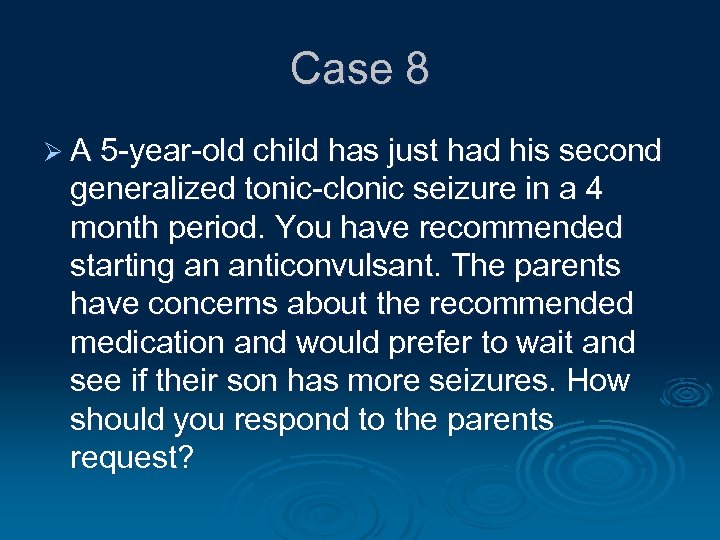 Case 8

➢ A 5-year-old child has just had his second generalized tonic-clonic seizure in a 4 month period. You have recommended starting an anticonvulsant. The parents have concerns about the recommended medication and would prefer to wait and see if their son has more seizures. How should you respond to the parents request?